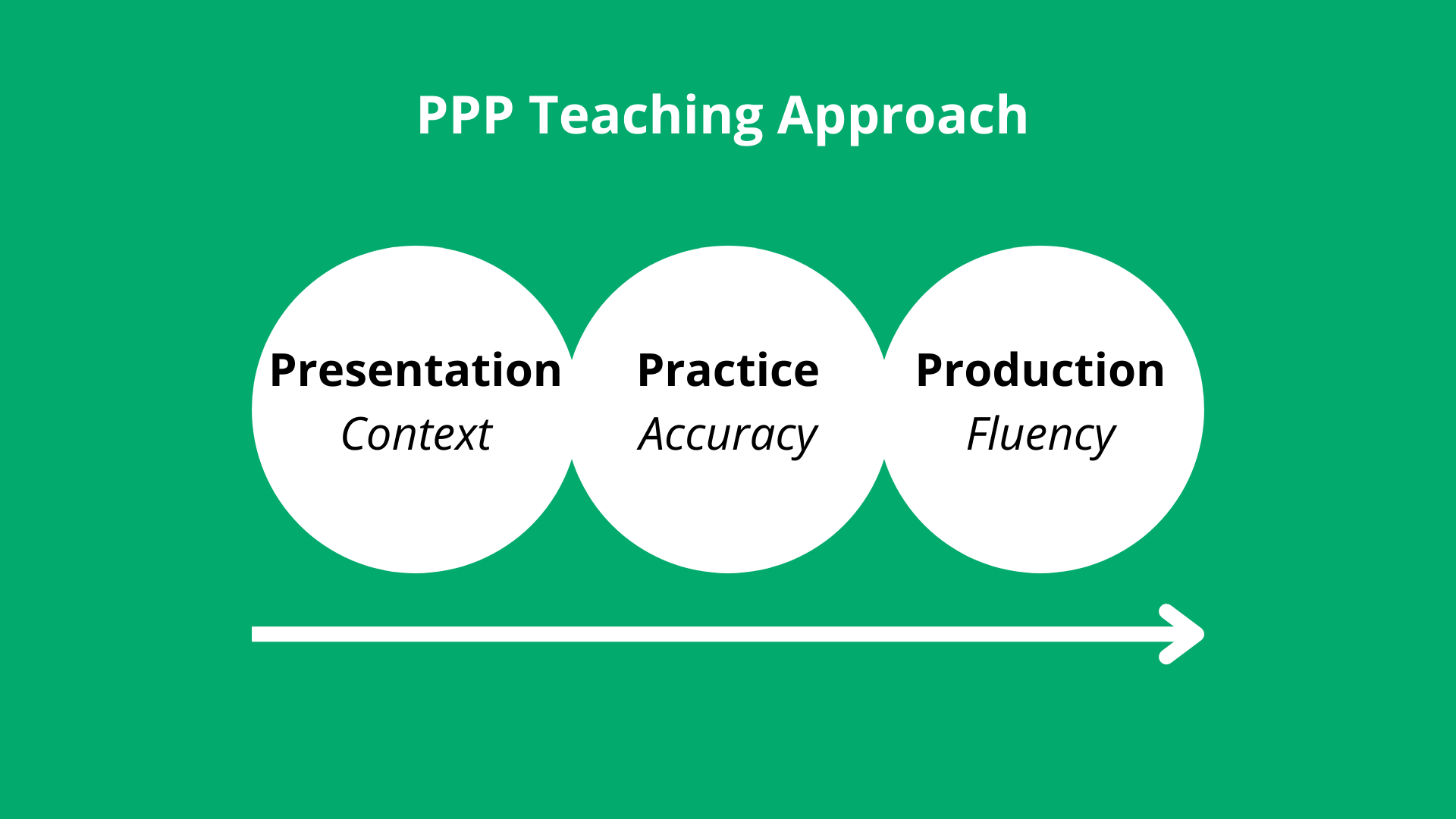 PPP Teaching Approach

Presentation
Context

Practice
Accuracy

Production
Fluency